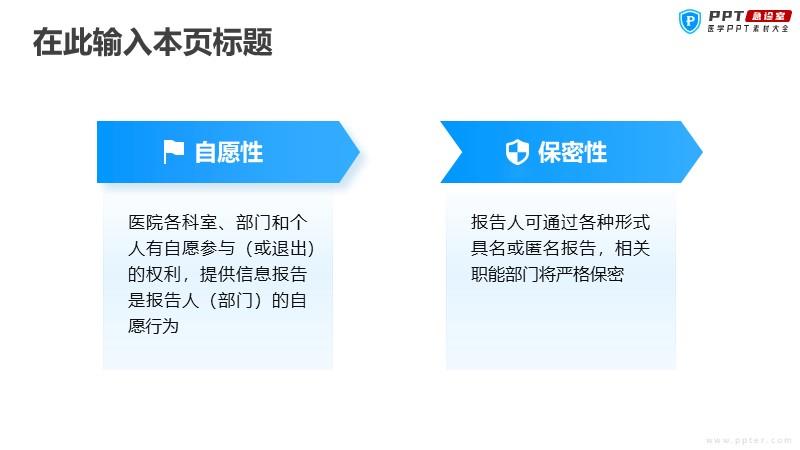 在此输入本页标题

PPT 急诊室
医学PPT素材大全

自愿性

医院各科室、部门和个人有自愿参与（或退出）的权利，提供信息报告是报告人（部门）的自愿行为

保密性

报告人可通过各种形式具名或匿名报告，相关职能部门将严格保密

www.ppter.com